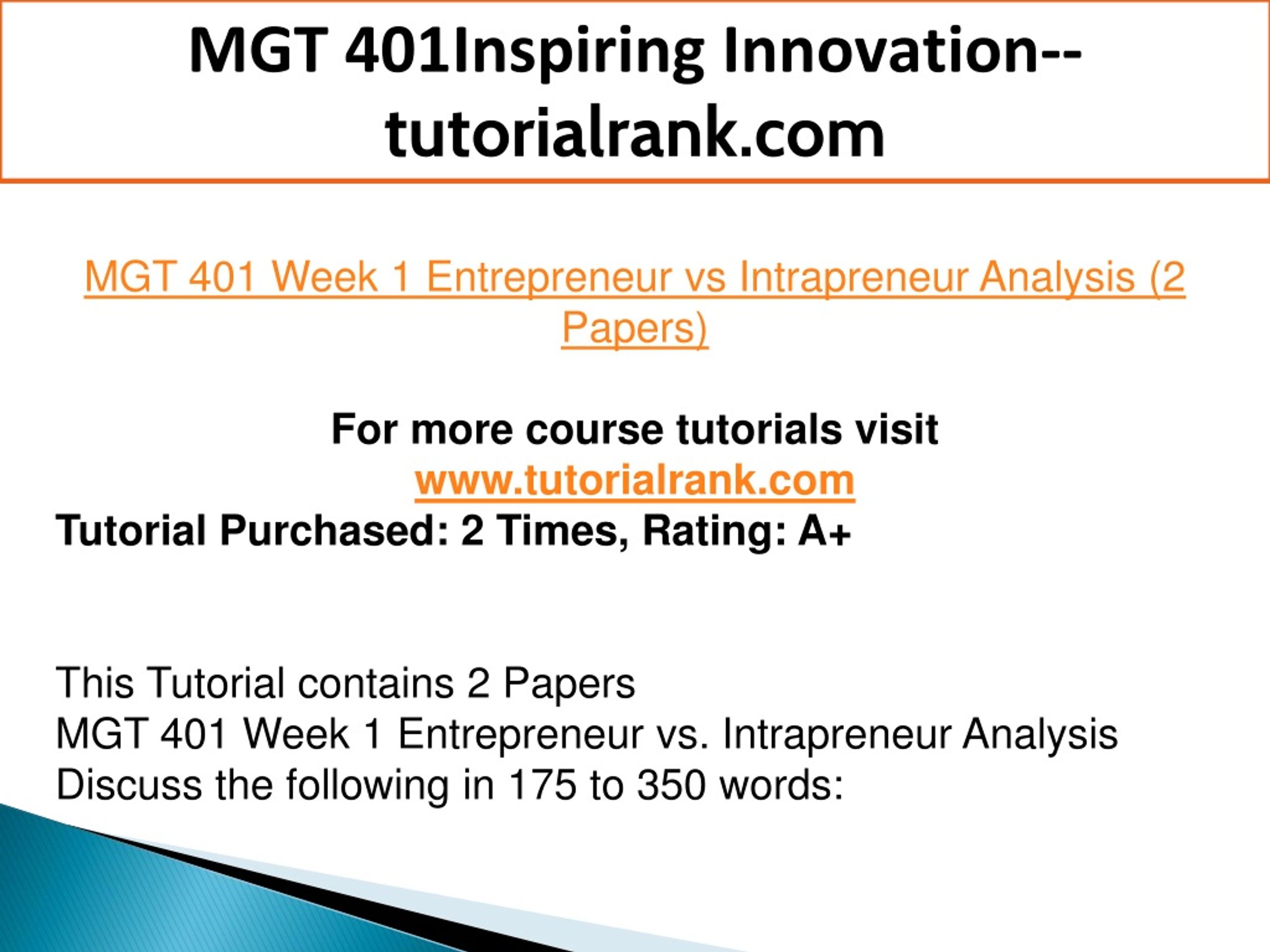 MGT 401Inspiring Innovation--tutorialrank.com

MGT 401 Week 1 Entrepreneur vs Intrapreneur Analysis (2 Papers)

For more course tutorials visit
www.tutorialrank.com
Tutorial Purchased: 2 Times, Rating: A+

This Tutorial contains 2 Papers
MGT 401 Week 1 Entrepreneur vs. Intrapreneur Analysis
Discuss the following in 175 to 350 words: